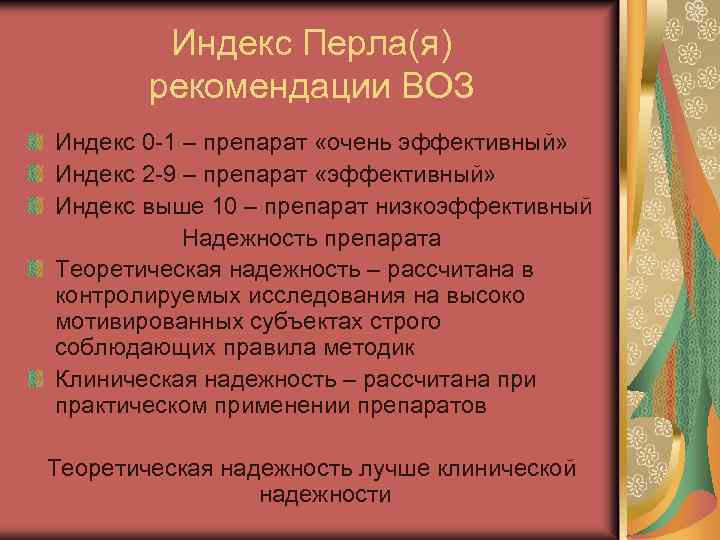 Индекс Перла(я) рекомендации ВОЗ

Индекс 0-1 – препарат «очень эффективный»
Индекс 2-9 – препарат «эффективный»
Индекс выше 10 – препарат низкоэффективный

Надежность препарата

Теоретическая надежность – рассчитана в контролируемых исследования на высоко мотивированных субъектах строго соблюдающих правила методик
Клиническая надежность – рассчитана при практическом применении препаратов

Теоретическая надежность лучше клинической надежности